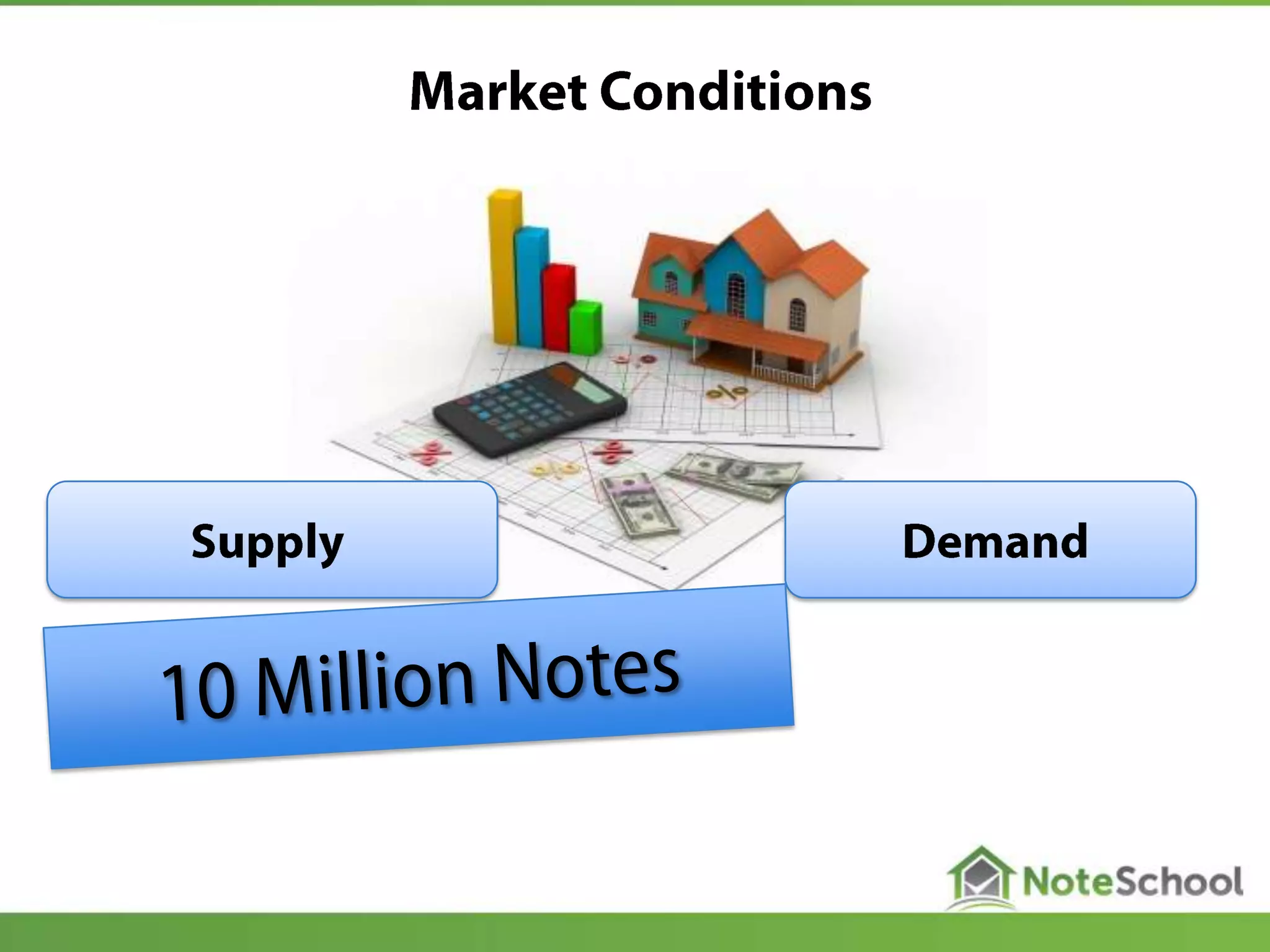 Market Conditions

Supply

Demand

10 Million Notes

NoteSchool